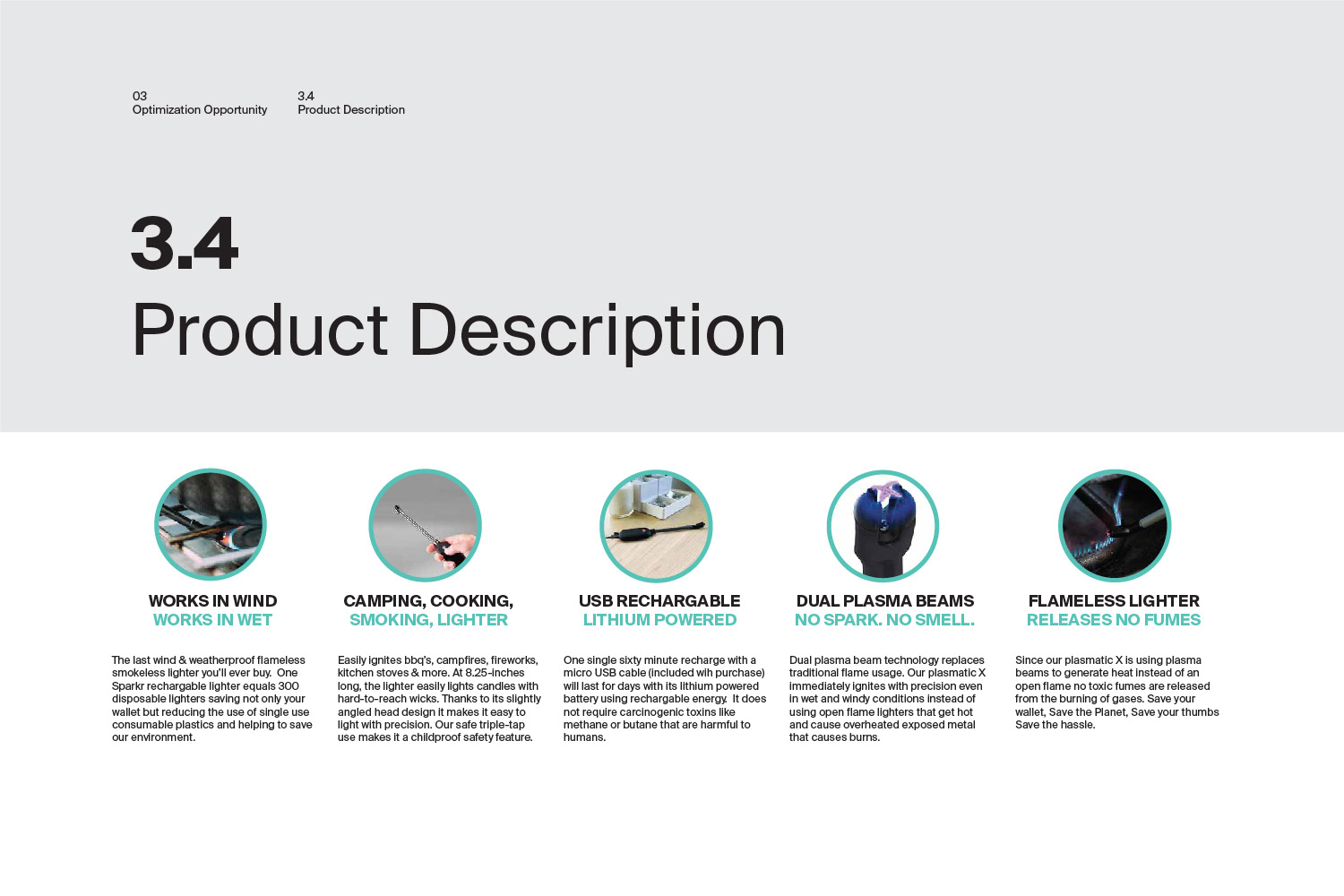 03
Optimization Opportunity

3.4
Product Description

3.4
Product Description

WORKS IN WIND
WORKS IN WET

The last wind & weatherproof flameless smokeless lighter you'll ever buy. One Sparkr rechargable lighter equals 300 disposable lighters saving not only your wallet but reducing the use of single use consumable plastics and helping to save our environment.

CAMPING, COOKING,
SMOKING, LIGHTER

Easily ignites bbq's, campfires, fireworks, kitchen stoves & more. At 8.25-inches long, the lighter easily lights candles with hard-to-reach wicks. Thanks to its slightly angled head design it makes it easy to light with precision. Our safe triple-tap use makes it a childproof safety feature.

USB RECHARGABLE
LITHIUM POWERED

One single sixty minute recharge with a micro USB cable (included wih purchase) will last for days with its lithium powered battery using rechargable energy. It does not require carcinogenic toxins like methane or butane that are harmful to humans.

DUAL PLASMA BEAMS
NO SPARK. NO SMELL.

Dual plasma beam technology replaces traditional flame usage. Our plasmatic X immediately ignites with precision even in wet and windy conditions instead of using open flame lighters that get hot and cause overheated exposed metal that causes burns.

FLAMELESS LIGHTER
RELEASES NO FUMES

Since our plasmatic X is using plasma beams to generate heat instead of an open flame no toxic fumes are released from the burning of gases. Save your wallet, Save the Planet, Save your thumbs Save the hassle.